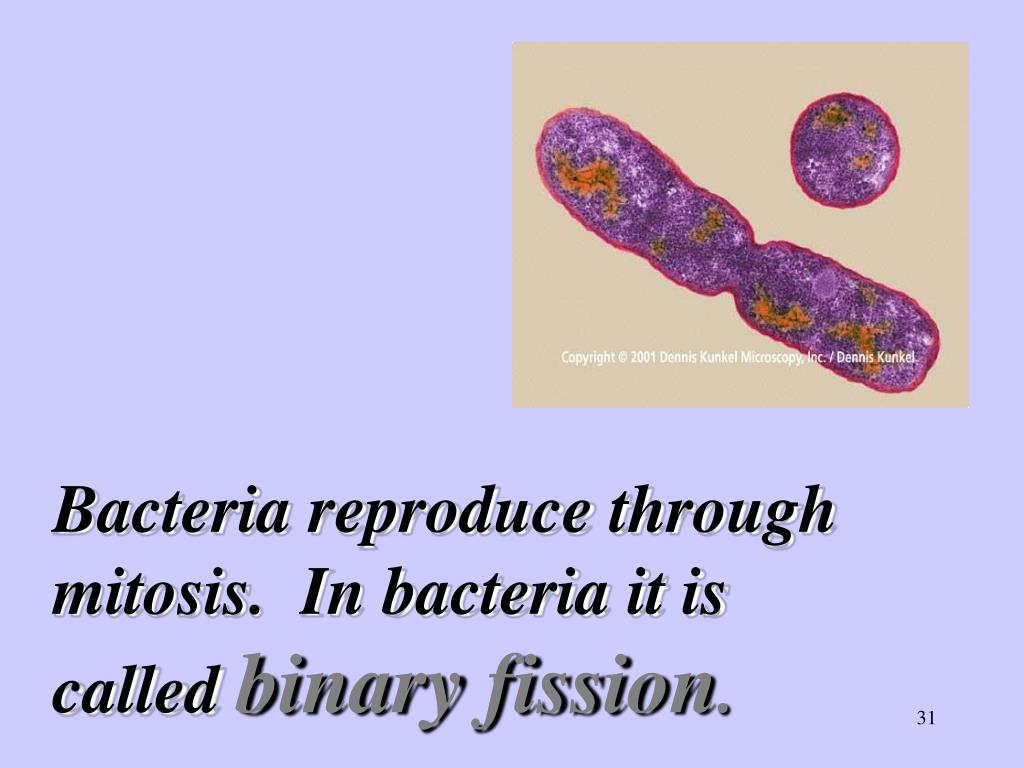 Copyright © 2001 Dennis Kunkel Microscopy, Inc. / Dennis Kunkel

Bacteria reproduce through mitosis. In bacteria it is called binary fission.

31